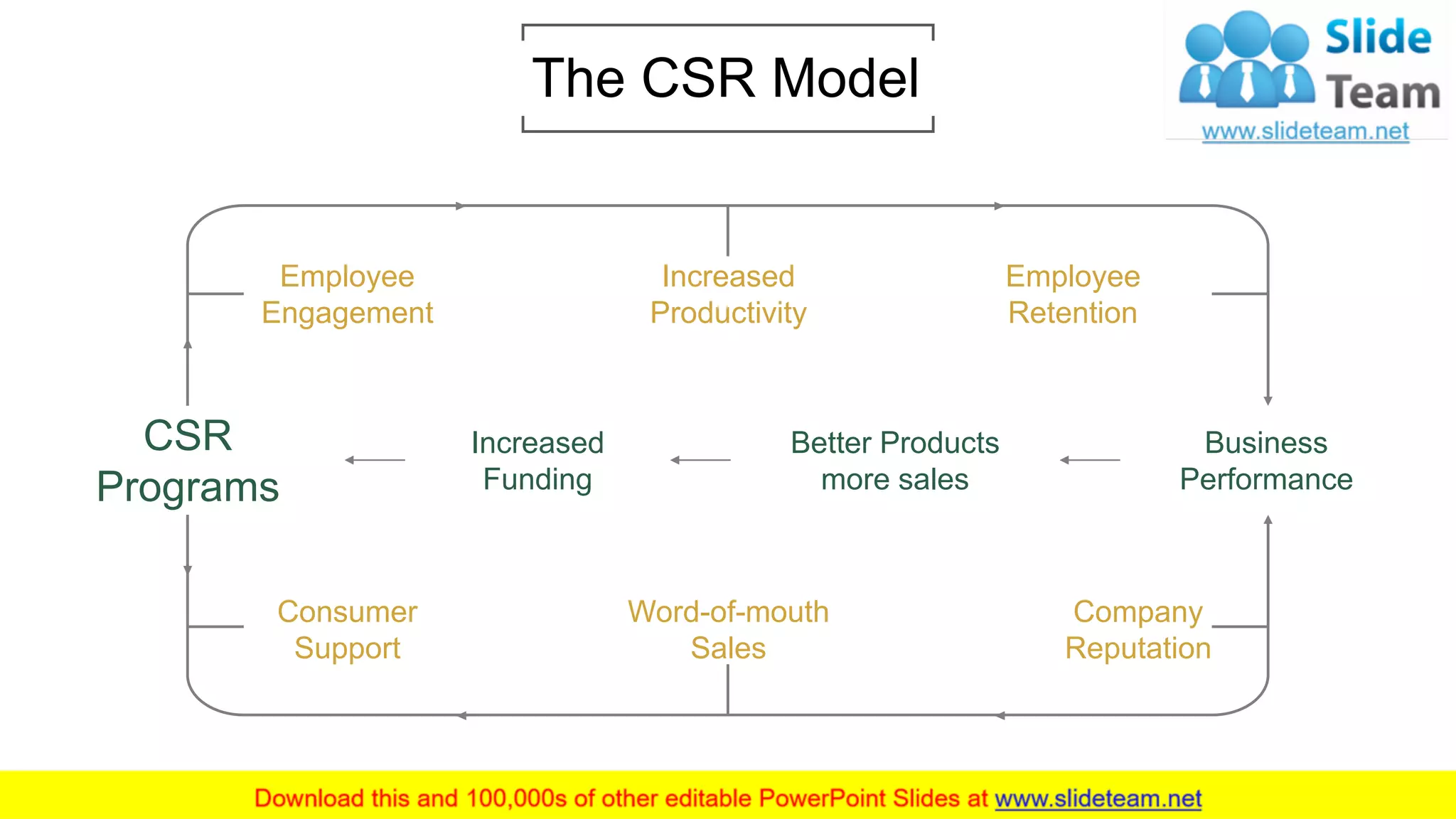 The CSR Model

Slide Team
www.slideteam.net

Employee Engagement

Increased Productivity

Employee Retention

CSR Programs

Increased Funding

Better Products more sales

Business Performance

Consumer Support

Word-of-mouth Sales

Company Reputation

Download this and 100,000s of other editable PowerPoint Slides at www.slideteam.net